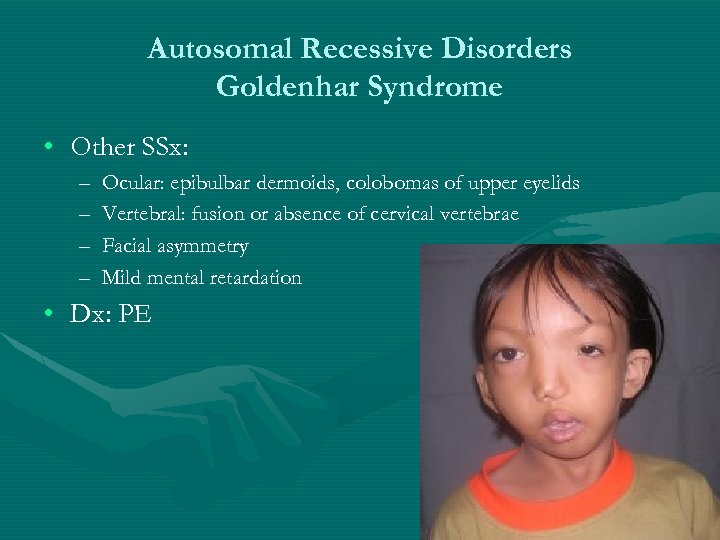 Autosomal Recessive Disorders
Goldenhar Syndrome

• Other SSx:
– Ocular: epibulbar dermoids, colobomas of upper eyelids
– Vertebral: fusion or absence of cervical vertebrae
– Facial asymmetry
– Mild mental retardation
• Dx: PE